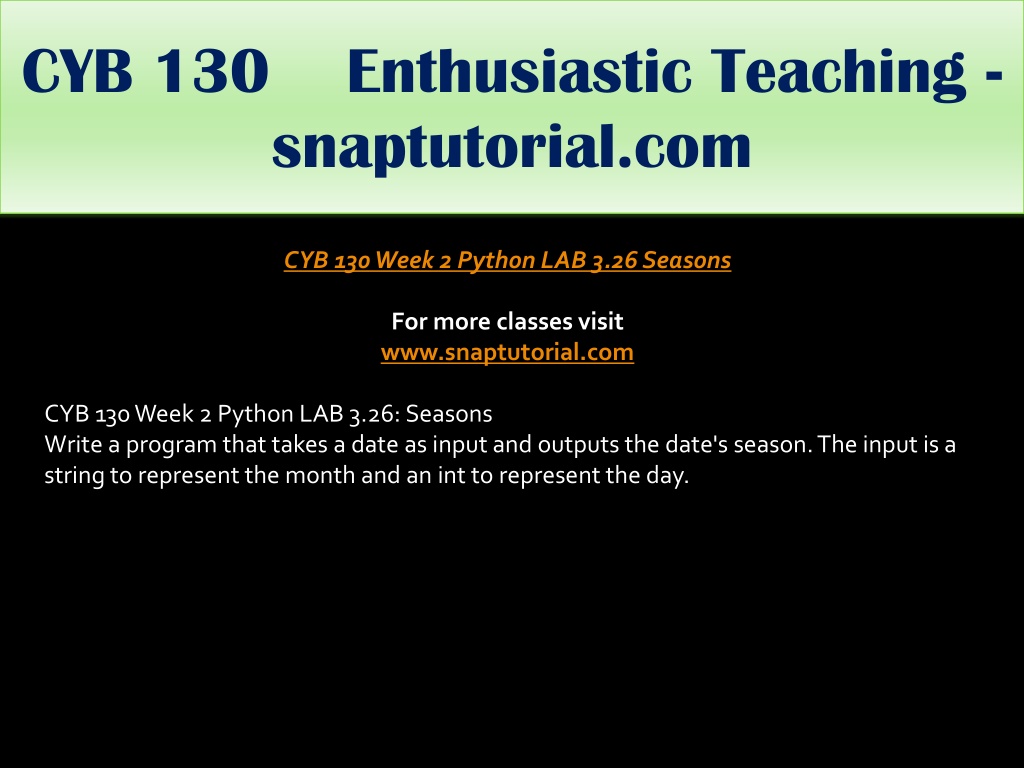 CYB 130 Enthusiastic Teaching - snaptutorial.com

CYB 130 Week 2 Python LAB 3.26 Seasons

For more classes visit
www.snaptutorial.com

CYB 130 Week 2 Python LAB 3.26: Seasons
Write a program that takes a date as input and outputs the date's season. The input is a string to represent the month and an int to represent the day.